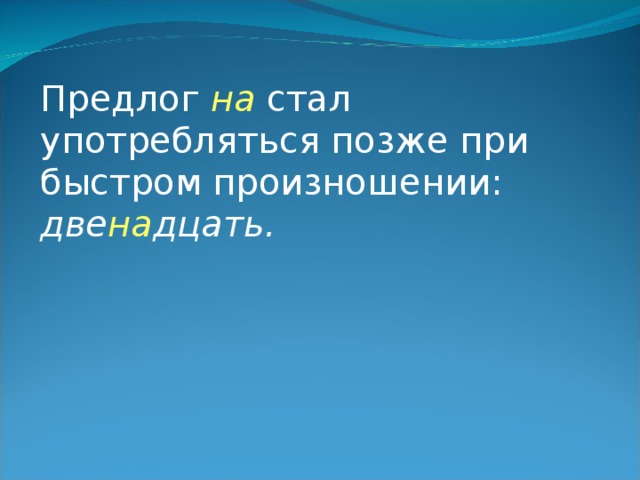 Предлог на стал употребляться позже при быстром произношении: двенадцать.